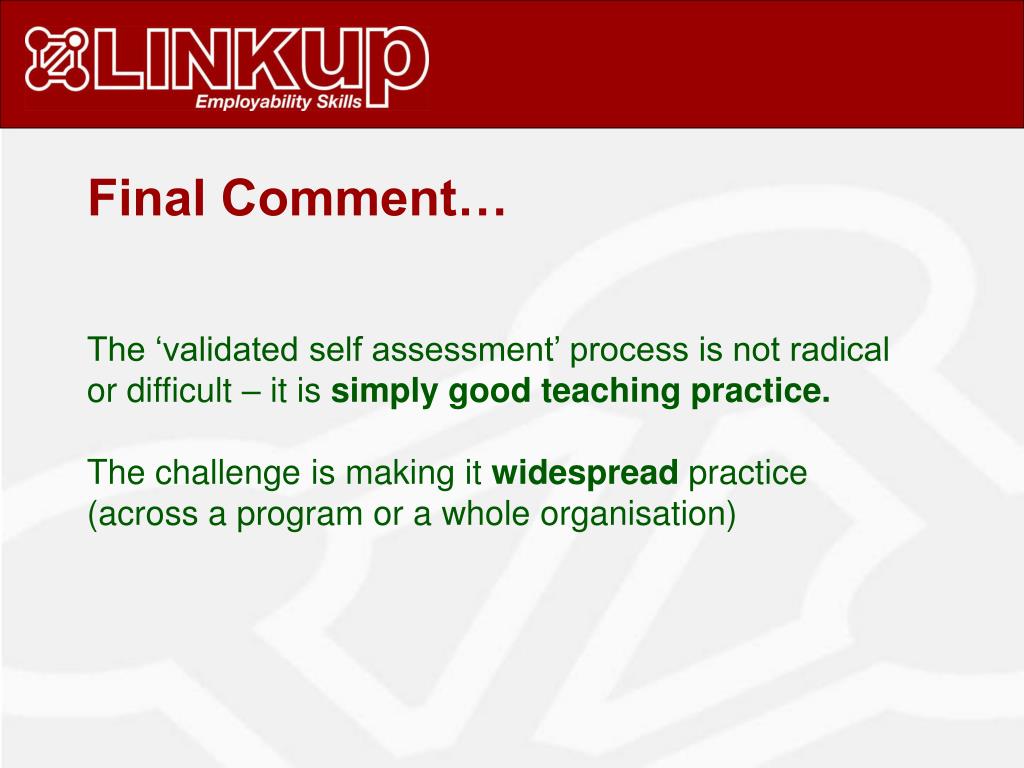 LINKUP
Employability Skills

Final Comment…

The ‘validated self assessment’ process is not radical or difficult – it is simply good teaching practice.

The challenge is making it widespread practice (across a program or a whole organisation)